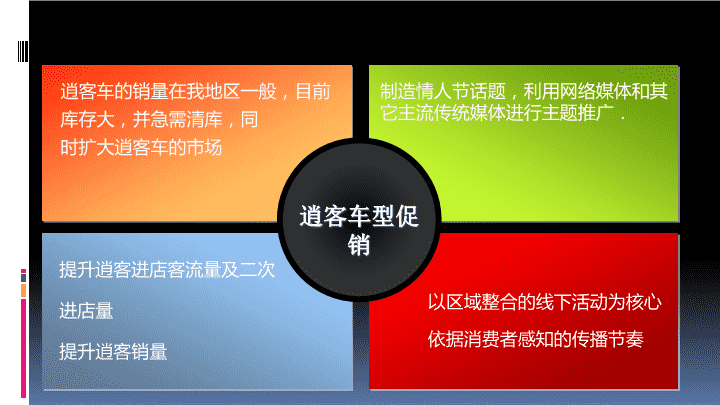 逍客车的销量在我地区一般，目前库存大，并急需清库，同时扩大逍客车的市场

制造情人节话题，利用网络媒体和其它主流传统媒体进行主题推广．

逍客车型促销

提升逍客进店客流量及二次进店量

提升逍客销量

以区域整合的线下活动为核心

依据消费者感知的传播节奏